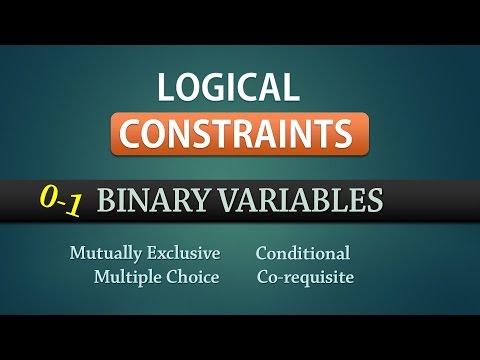 LOGICAL
CONSTRAINTS

0-1 BINARY VARIABLES

Mutually Exclusive
Multiple Choice

Conditional
Co-requisite